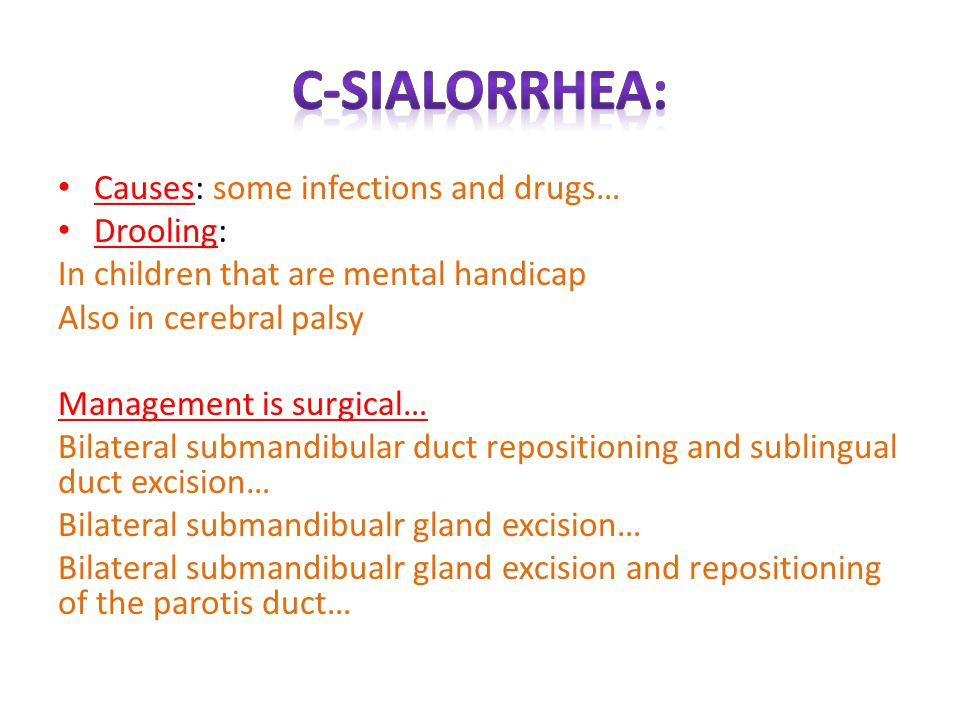 C-SIALORRHEA:

• Causes: some infections and drugs…
• Drooling:
In children that are mental handicap
Also in cerebral palsy

Management is surgical…
Bilateral submandibular duct repositioning and sublingual duct excision…
Bilateral submandibualr gland excision…
Bilateral submandibualr gland excision and repositioning of the parotis duct…